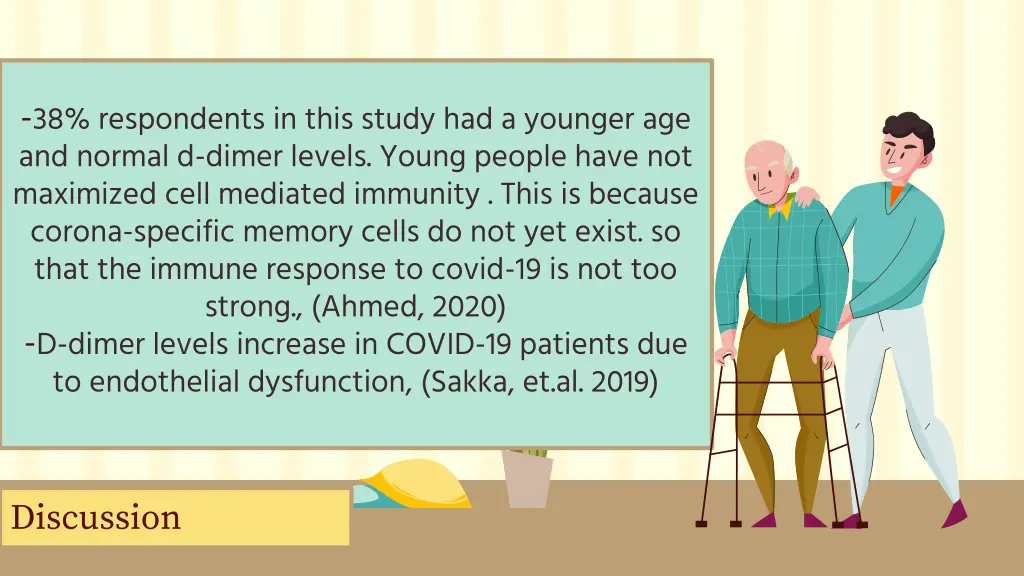 -38% respondents in this study had a younger age and normal d-dimer levels. Young people have not maximized cell mediated immunity . This is because corona-specific memory cells do not yet exist. so that the immune response to covid-19 is not too strong., (Ahmed, 2020)
-D-dimer levels increase in COVID-19 patients due to endothelial dysfunction, (Sakka, et.al. 2019)

Discussion